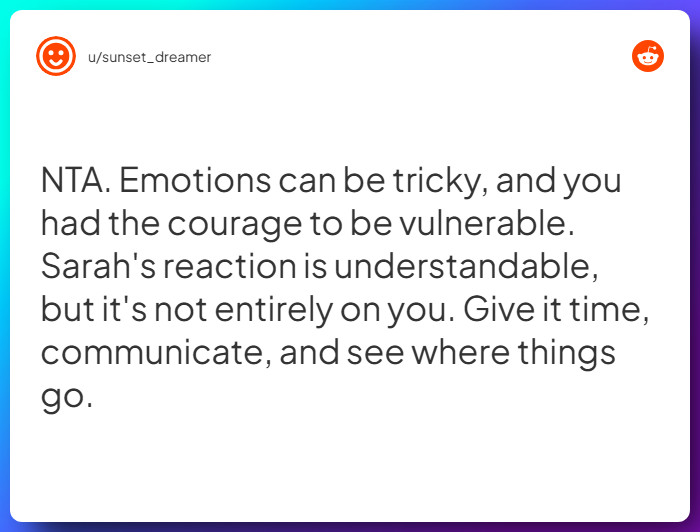 u/sunset_dreamer

NTA. Emotions can be tricky, and you had the courage to be vulnerable. Sarah's reaction is understandable, but it's not entirely on you. Give it time, communicate, and see where things go.